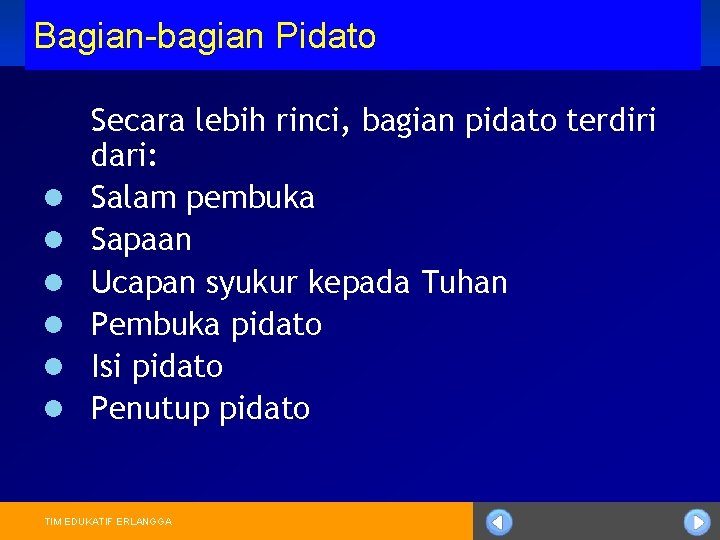 Bagian-bagian Pidato

Secara lebih rinci, bagian pidato terdiri dari:

- Salam pembuka
- Sapaan
- Ucapan syukur kepada Tuhan
- Pembuka pidato
- Isi pidato
- Penutup pidato

TIM EDUKATIF ERLANGGA